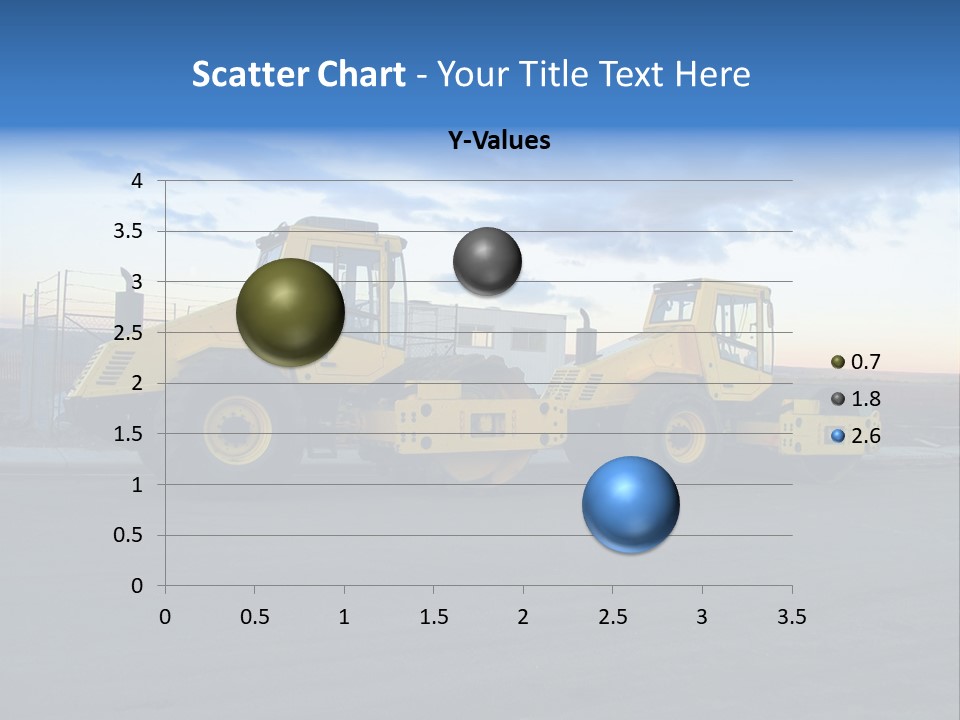 Scatter Chart - Your Title Text Here

Y-Values

4
3.5
3
2.5
2
1.5
1
0.5
0

0 0.5 1 1.5 2 2.5 3 3.5

0.7
1.8
2.6